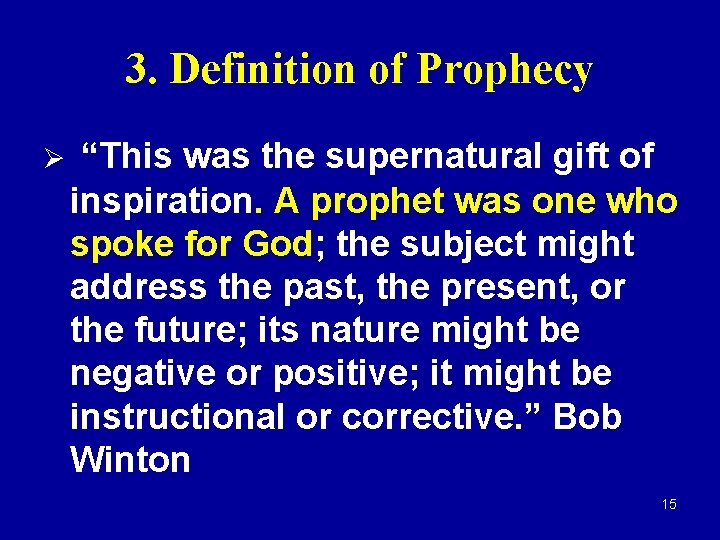 3. Definition of Prophecy

➢ “This was the supernatural gift of inspiration. A prophet was one who spoke for God; the subject might address the past, the present, or the future; its nature might be negative or positive; it might be instructional or corrective.” Bob Winton

15